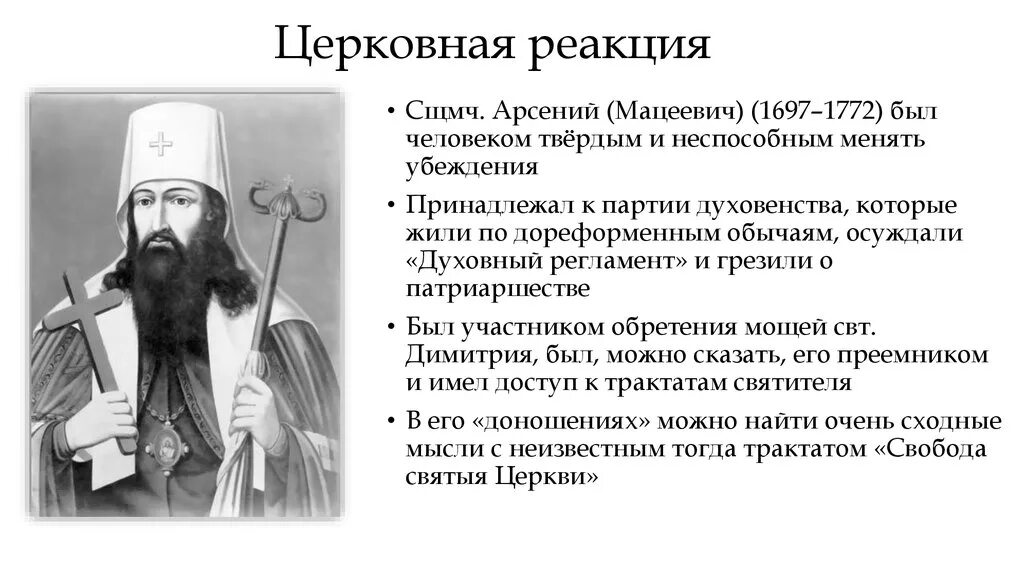 Церковная реакция

• Сщмч. Арсений (Мацеевич) (1697–1772) был человеком твёрдым и неспособным менять убеждения

• Принадлежал к партии духовенства, которые жили по дореформенным обычаям, осуждали «Духовный регламент» и грезили о патриаршестве

• Был участником обретения мощей свт. Димитрия, был, можно сказать, его преемником и имел доступ к трактатам святителя

• В его «доношениях» можно найти очень сходные мысли с неизвестным тогда трактатом «Свобода святыя Церкви»